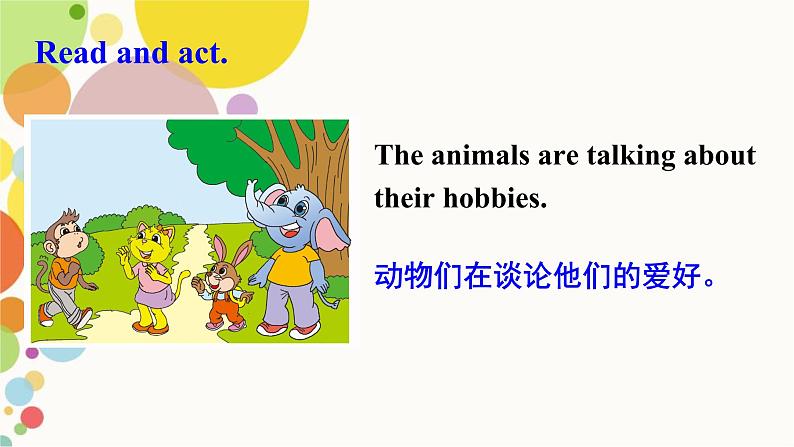 Read and act.

The animals are talking about their hobbies.

动物们在谈论他们的爱好。